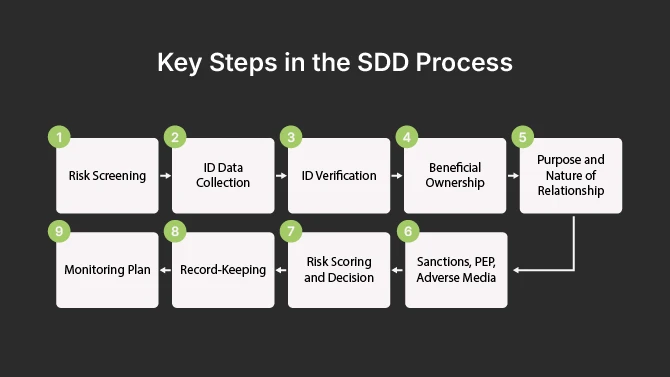 Key Steps in the SDD Process

1
Risk Screening

2
ID Data Collection

3
ID Verification

4
Beneficial Ownership

5
Purpose and Nature of Relationship

6
Sanctions, PEP, Adverse Media

7
Risk Scoring and Decision

8
Record-Keeping

9
Monitoring Plan